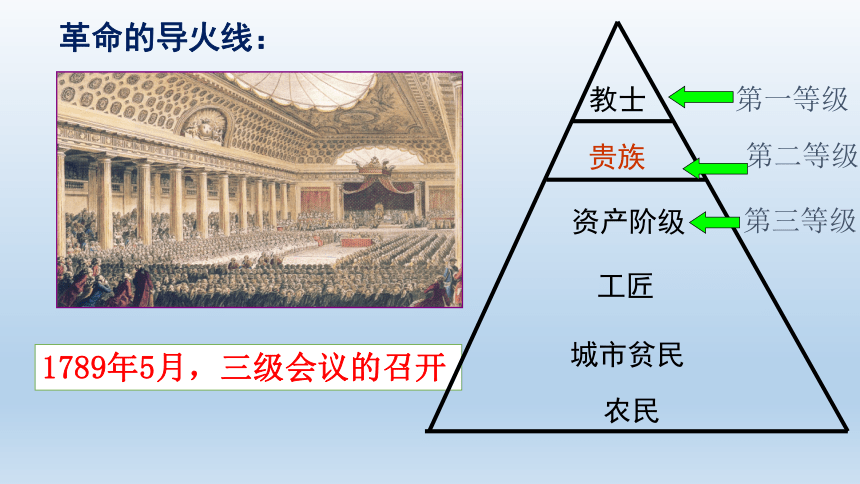 革命的导火线：

1789年5月，三级会议的召开

教士
第一等级
贵族
第二等级
资产阶级
第三等级
工匠
城市贫民
农民